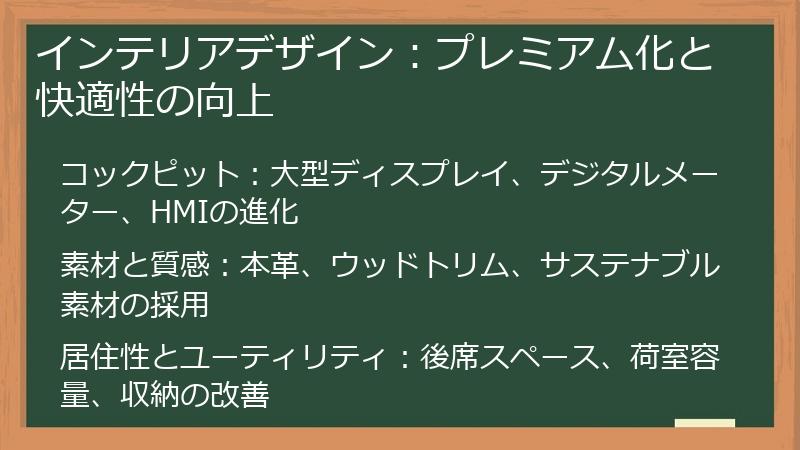 インテリアデザイン：プレミアム化と快適性の向上

コックピット：大型ディスプレイ、デジタルメーター、HMIの進化

素材と質感：本革、ウッドトリム、サステナブル素材の採用

居住性とユーティリティ：後席スペース、荷室容量、収納の改善